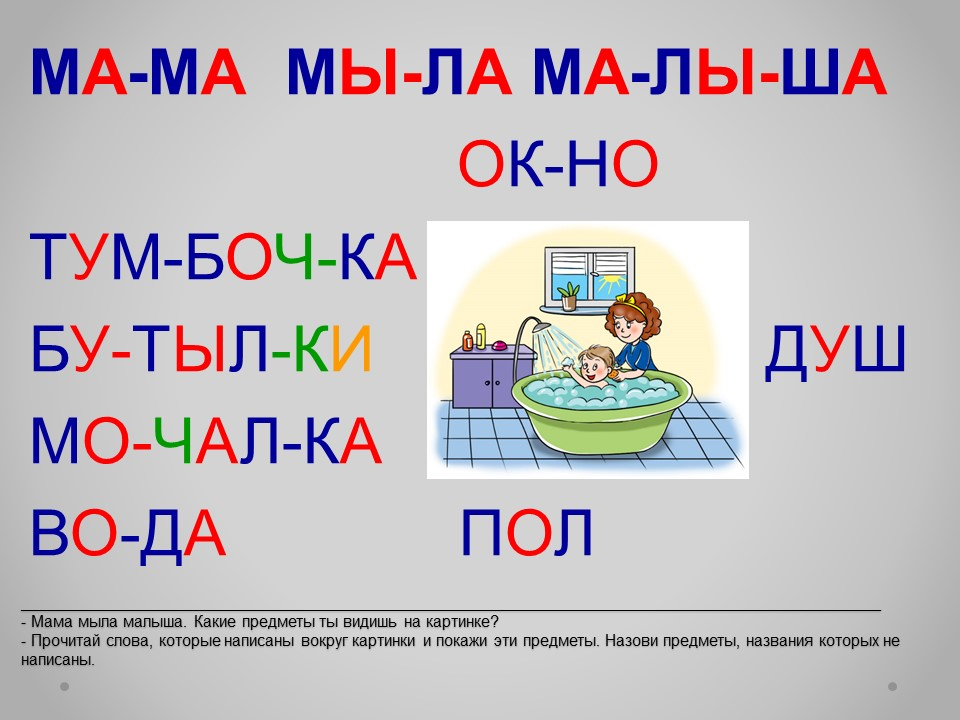 МА-МА МЫ-ЛА МА-ЛЫ-ША

ОК-НО

ТУМ-БОЧ-КА

БУ-ТЫЛ-КИ

ДУШ

МО-ЧАЛ-КА

ВО-ДА

ПОЛ

- Мама мыла малыша. Какие предметы ты видишь на картинке?
- Прочитай слова, которые написаны вокруг картинки и покажи эти предметы. Назови предметы, названия которых не написаны.